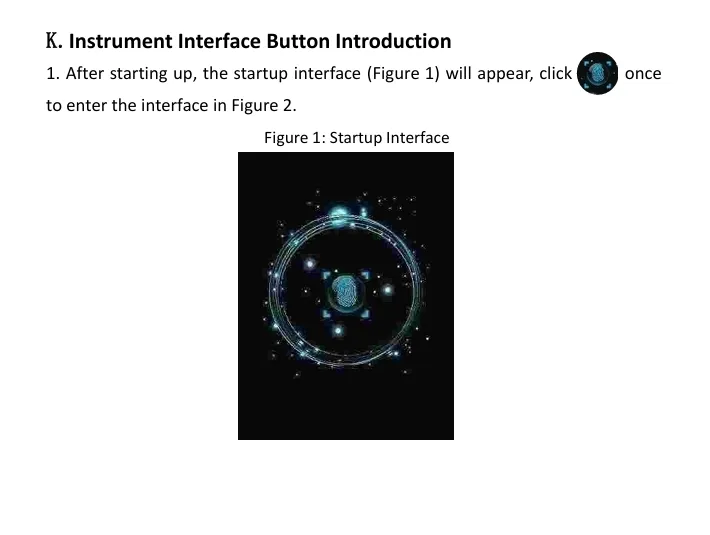 K. Instrument Interface Button Introduction

1. After starting up, the startup interface (Figure 1) will appear, click once to enter the interface in Figure 2.

Figure 1: Startup Interface